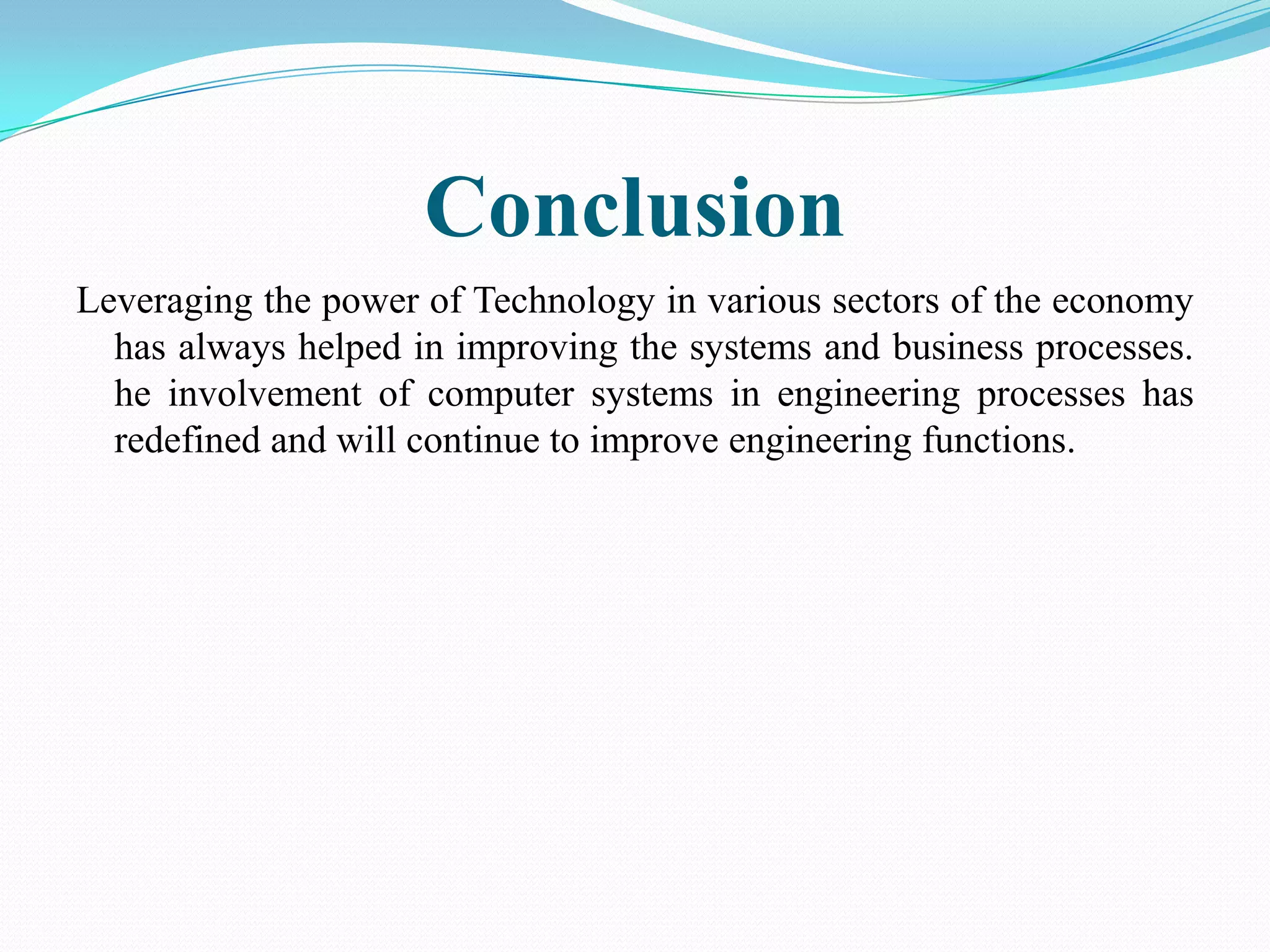 Conclusion

Leveraging the power of Technology in various sectors of the economy has always helped in improving the systems and business processes. he involvement of computer systems in engineering processes has redefined and will continue to improve engineering functions.